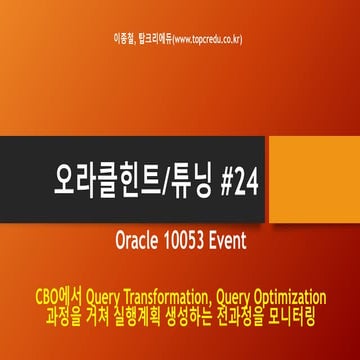 이종철, 탑크리에듀(www.topcredu.co.kr)

오라클힌트/튜닝 #24

Oracle 10053 Event

CBO에서 Query Transformation, Query Optimization 과정을 거쳐 실행계획 생성하는 전과정을 모니터링